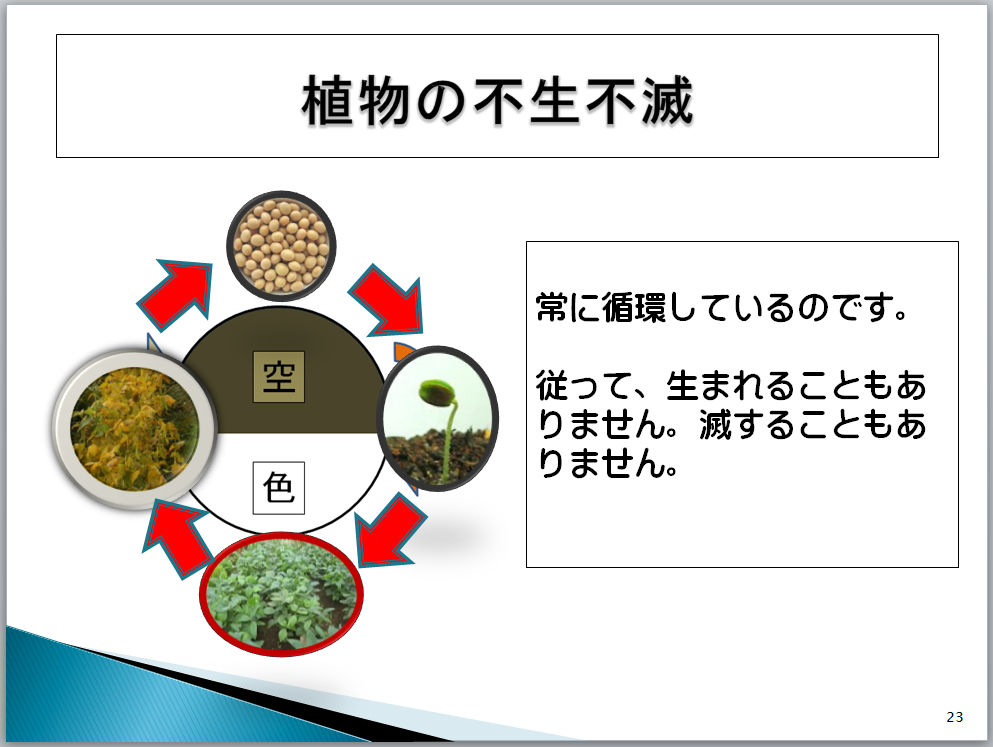 植物の不生不滅

空

色

常に循環しているのです。

従って、生まれることもありません。滅することもありません。

23